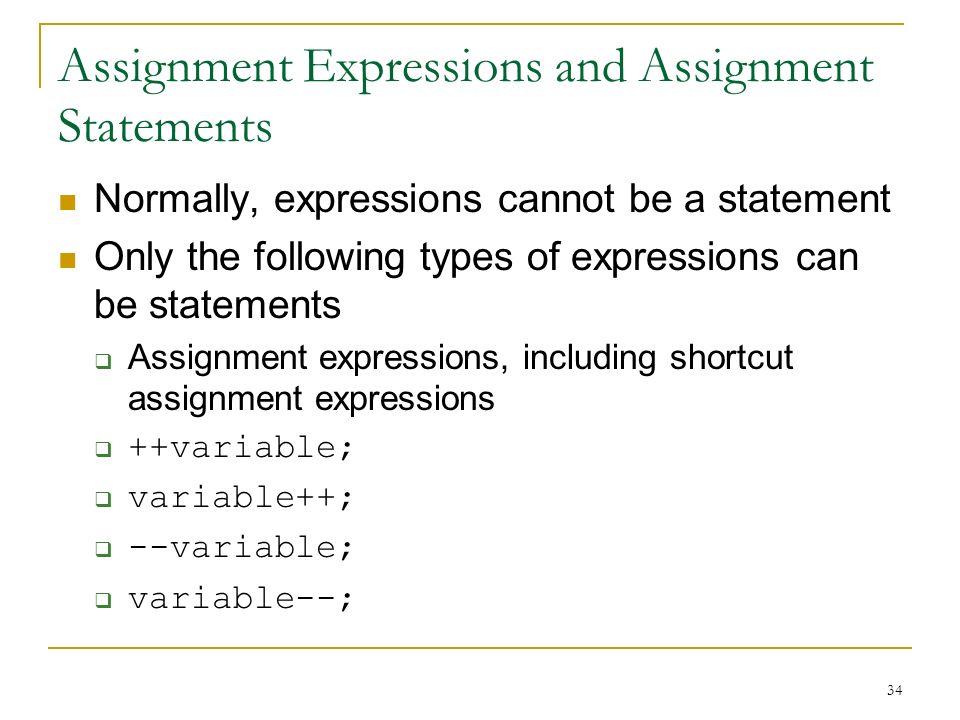 Assignment Expressions and Assignment Statements

Normally, expressions cannot be a statement

Only the following types of expressions can be statements

Assignment expressions, including shortcut assignment expressions

++variable;

variable++;

--variable;

variable--;

34